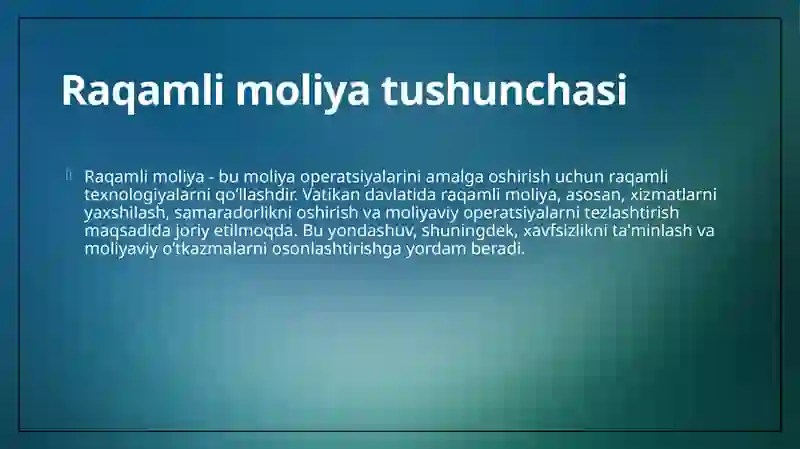 Raqamli moliya tushunchasi

Raqamli moliya - bu moliya operatsiyalarini amalga oshirish uchun raqamli texnologiyalarni qo'llashdir. Vatikan davlatida raqamli moliya, asosan, xizmatlarni yaxshilash, samaradorlikni oshirish va moliyaviy operatsiyalarni tezlashtirish maqsadida joriy etilmoqda. Bu yondashuv, shuningdek, xavfsizlikni ta'minlash va moliyaviy o'tkazmalarni osonlashtirishga yordam beradi.